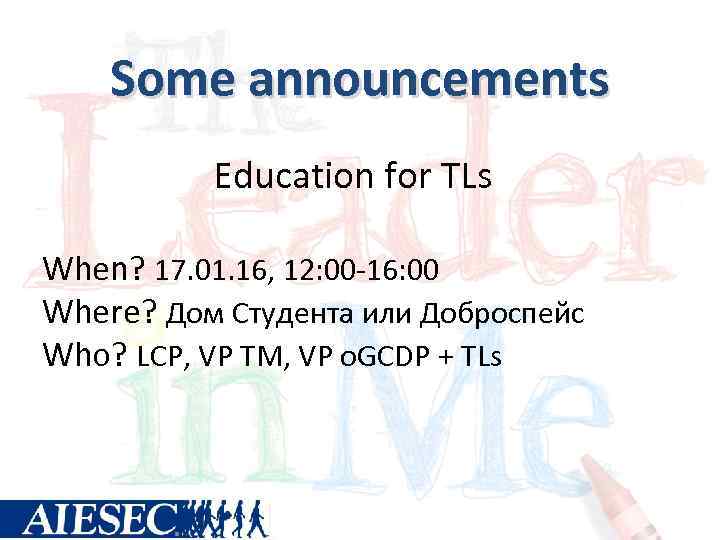 Some announcements

Education for TLs

When? 17.01.16, 12:00-16:00
Where? Дом Студента или Доброспейс
Who? LCP, VP TM, VP oGCDP + TLs

The Leader in Me

AIESEC